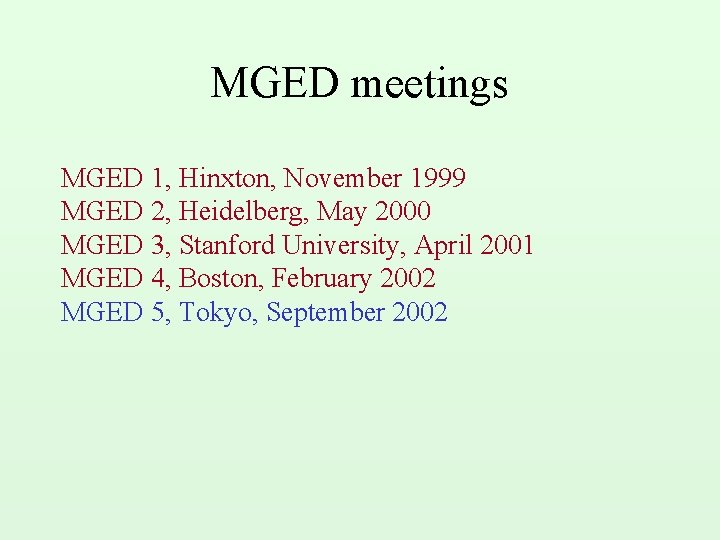 MGED meetings

MGED 1, Hinxton, November 1999
MGED 2, Heidelberg, May 2000
MGED 3, Stanford University, April 2001
MGED 4, Boston, February 2002
MGED 5, Tokyo, September 2002